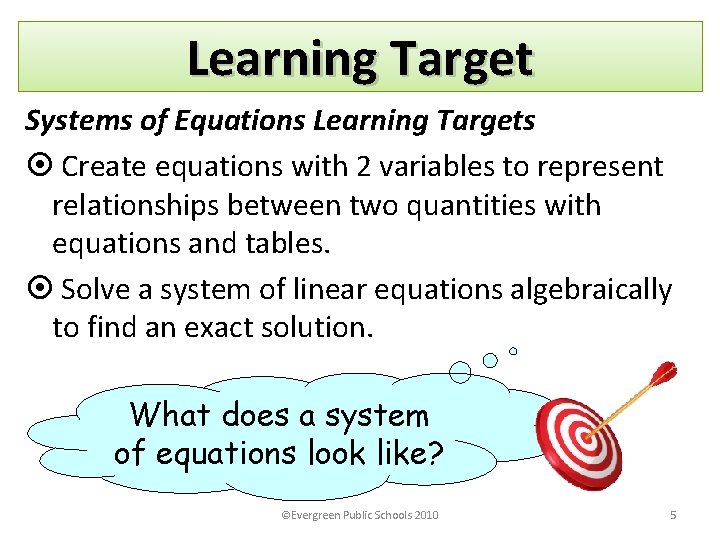 Learning Target

Systems of Equations Learning Targets

⊙ Create equations with 2 variables to represent relationships between two quantities with equations and tables.

⊙ Solve a system of linear equations algebraically to find an exact solution.

What does a system of equations look like?

©Evergreen Public Schools 2010

5